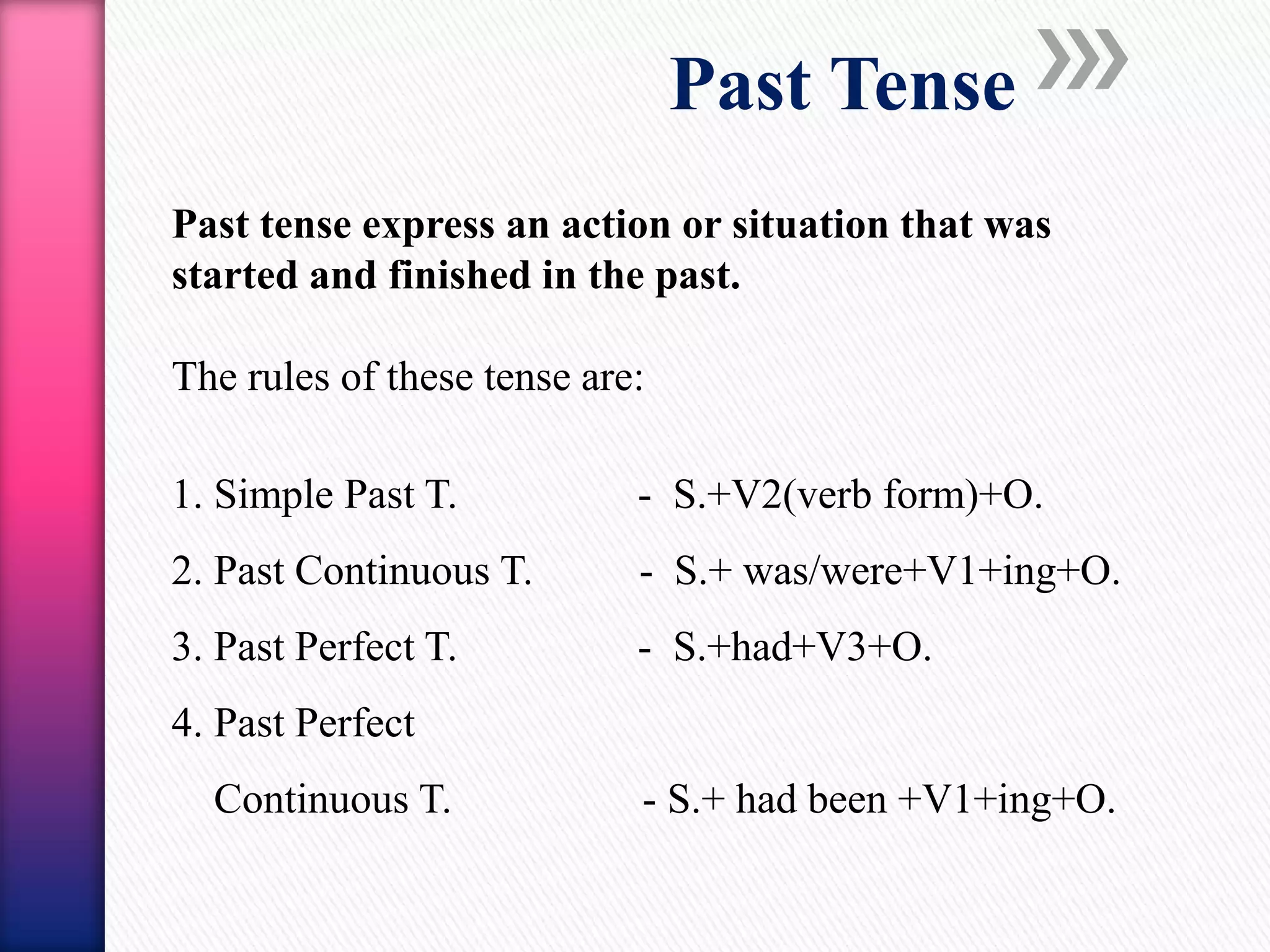 Past Tense

Past tense express an action or situation that was started and finished in the past.

The rules of these tense are:

1. Simple Past T. - S.+V2(verb form)+O.

2. Past Continuous T. - S.+ was/were+V1+ing+O.

3. Past Perfect T. - S.+had+V3+O.

4. Past Perfect

Continuous T. - S.+ had been +V1+ing+O.